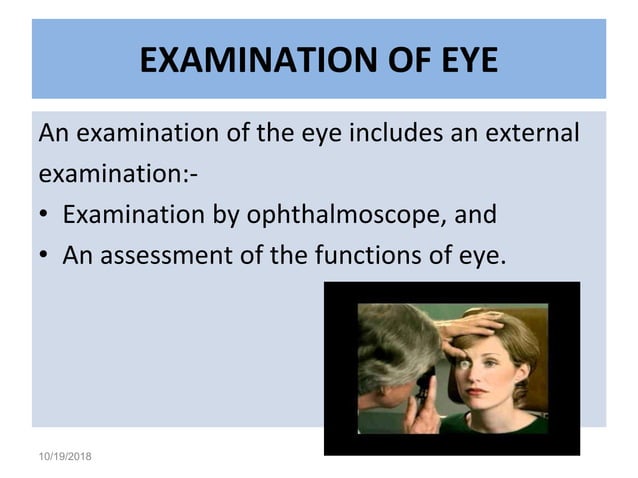 EXAMINATION OF EYE

An examination of the eye includes an external examination:-

• Examination by ophthalmoscope, and
• An assessment of the functions of eye.

10/19/2018